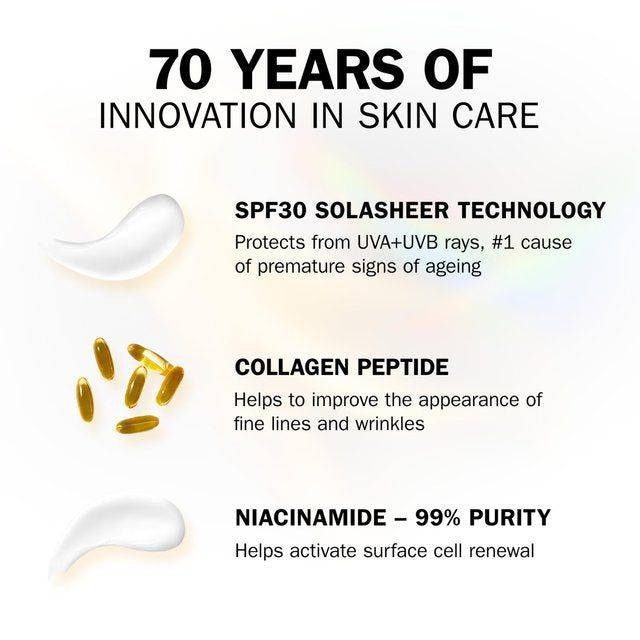 70 YEARS OF
INNOVATION IN SKIN CARE

SPF30 SOLASHEER TECHNOLOGY
Protects from UVA+UVB rays, #1 cause of premature signs of ageing

COLLAGEN PEPTIDE
Helps to improve the appearance of fine lines and wrinkles

NIACINAMIDE – 99% PURITY
Helps activate surface cell renewal